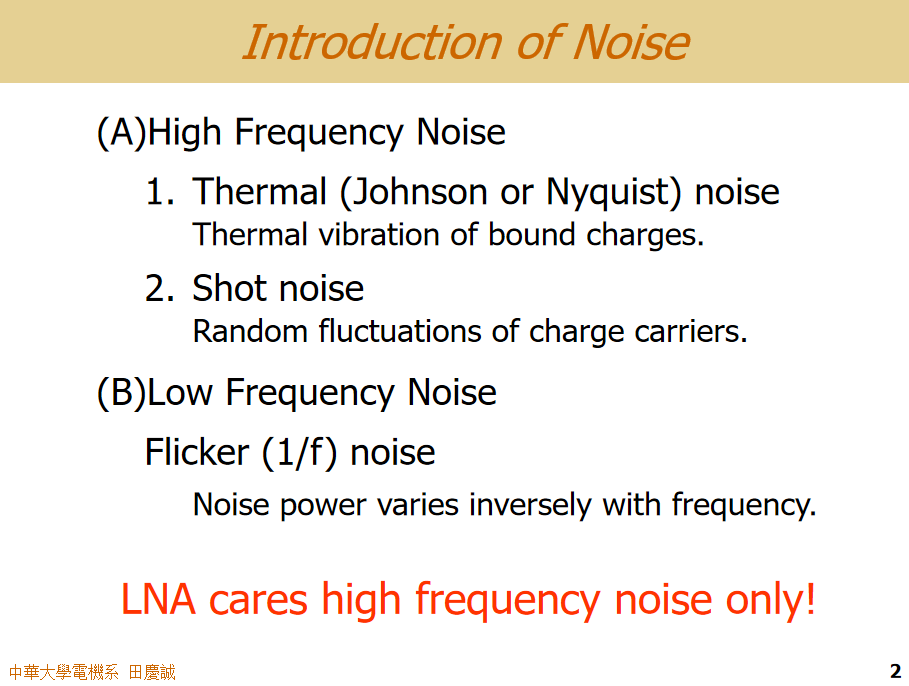 Introduction of Noise

(A)High Frequency Noise

1. Thermal (Johnson or Nyquist) noise
Thermal vibration of bound charges.

2. Shot noise
Random fluctuations of charge carriers.

(B)Low Frequency Noise

Flicker (1/f) noise

Noise power varies inversely with frequency.

LNA cares high frequency noise only!

中華大學電機系 田慶誠

2